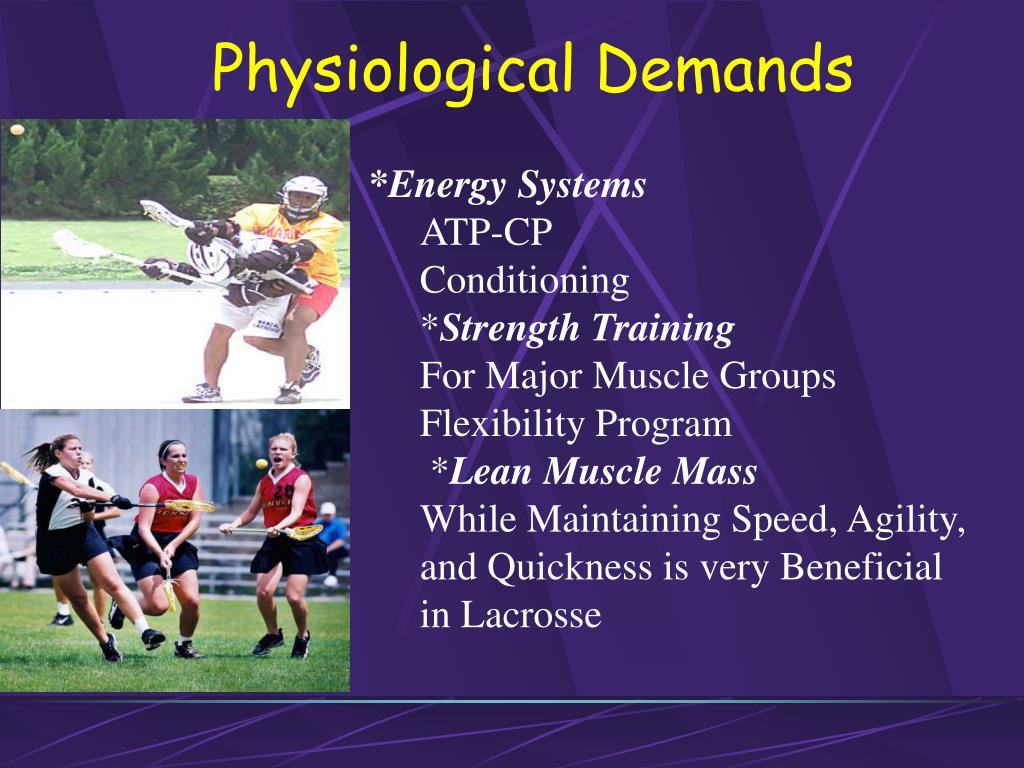 Physiological Demands

*Energy Systems
ATP-CP
Conditioning
*Strength Training
For Major Muscle Groups
Flexibility Program
*Lean Muscle Mass
While Maintaining Speed, Agility, and Quickness is very Beneficial in Lacrosse